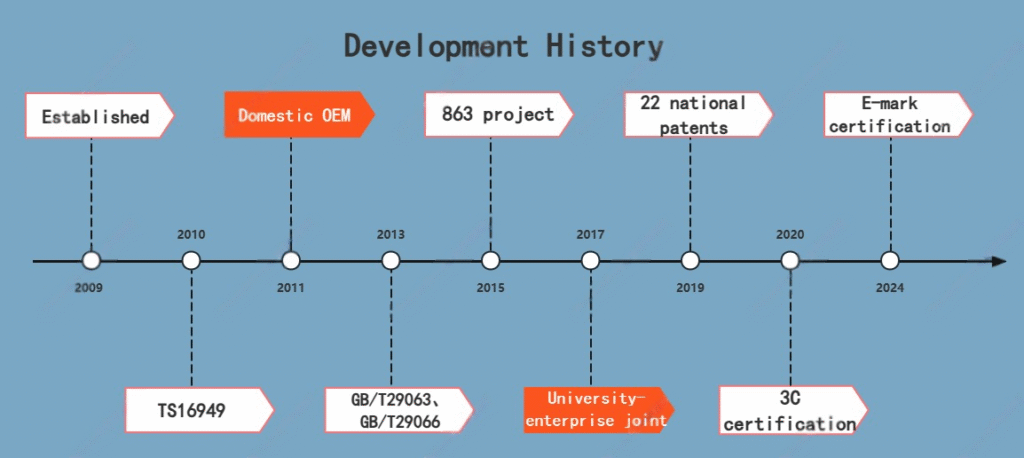 Development History

Established

Domestic OEM

863 project

22 national patents

E-mark certification

2010

2013

2017

2020

2009

2011

2015

2019

2024

TS16949

GB/T29063、GB/T29066

University-enterprise joint

3C certification